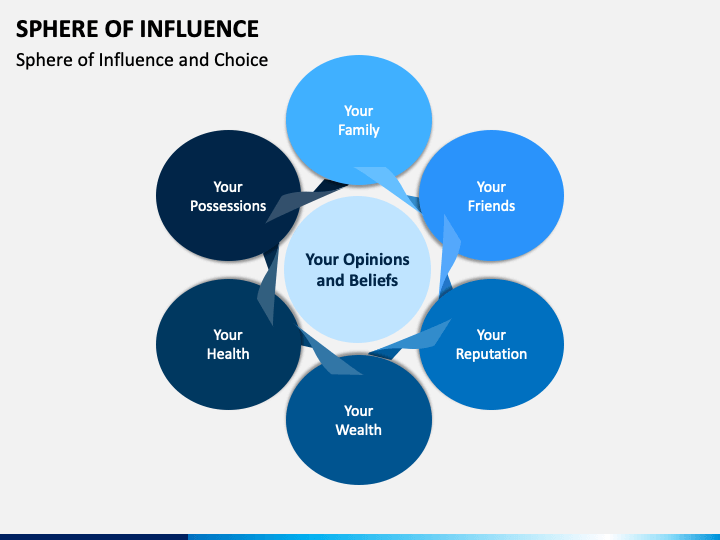 SPHERE OF INFLUENCE

Sphere of Influence and Choice

Your Family

Your Friends

Your Reputation

Your Wealth

Your Health

Your Possessions

Your Opinions and Beliefs